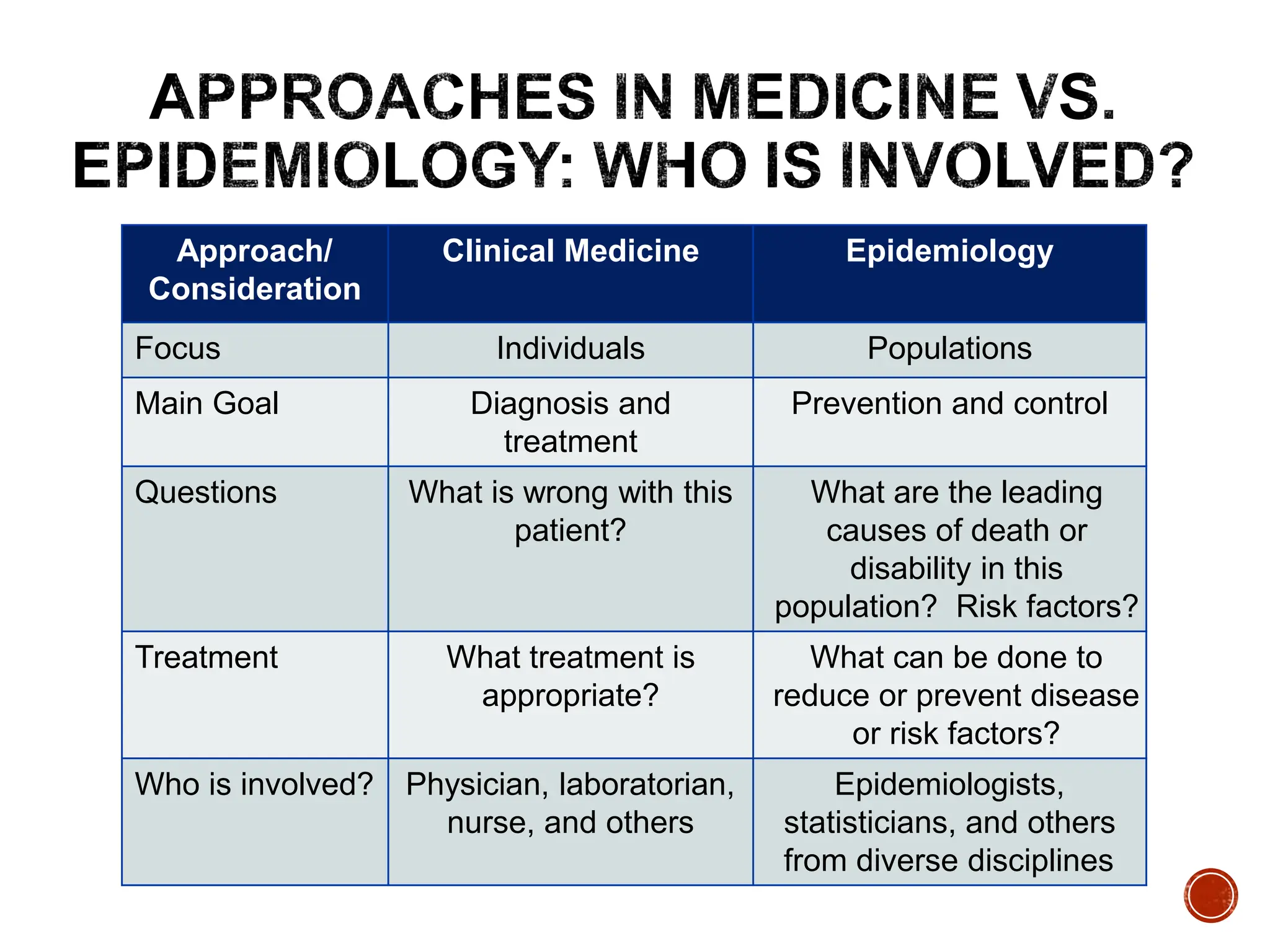 APPROACHES IN MEDICINE VS. EPIDEMIOLOGY: WHO IS INVOLVED?

| Approach/ Consideration | Clinical Medicine | Epidemiology |
|---|---|---|
| Focus | Individuals | Populations |
| Main Goal | Diagnosis and treatment | Prevention and control |
| Questions | What is wrong with this patient? | What are the leading causes of death or disability in this population? Risk factors? |
| Treatment | What treatment is appropriate? | What can be done to reduce or prevent disease or risk factors? |
| Who is involved? | Physician, laboratorian, nurse, and others | Epidemiologists, statisticians, and others from diverse disciplines |